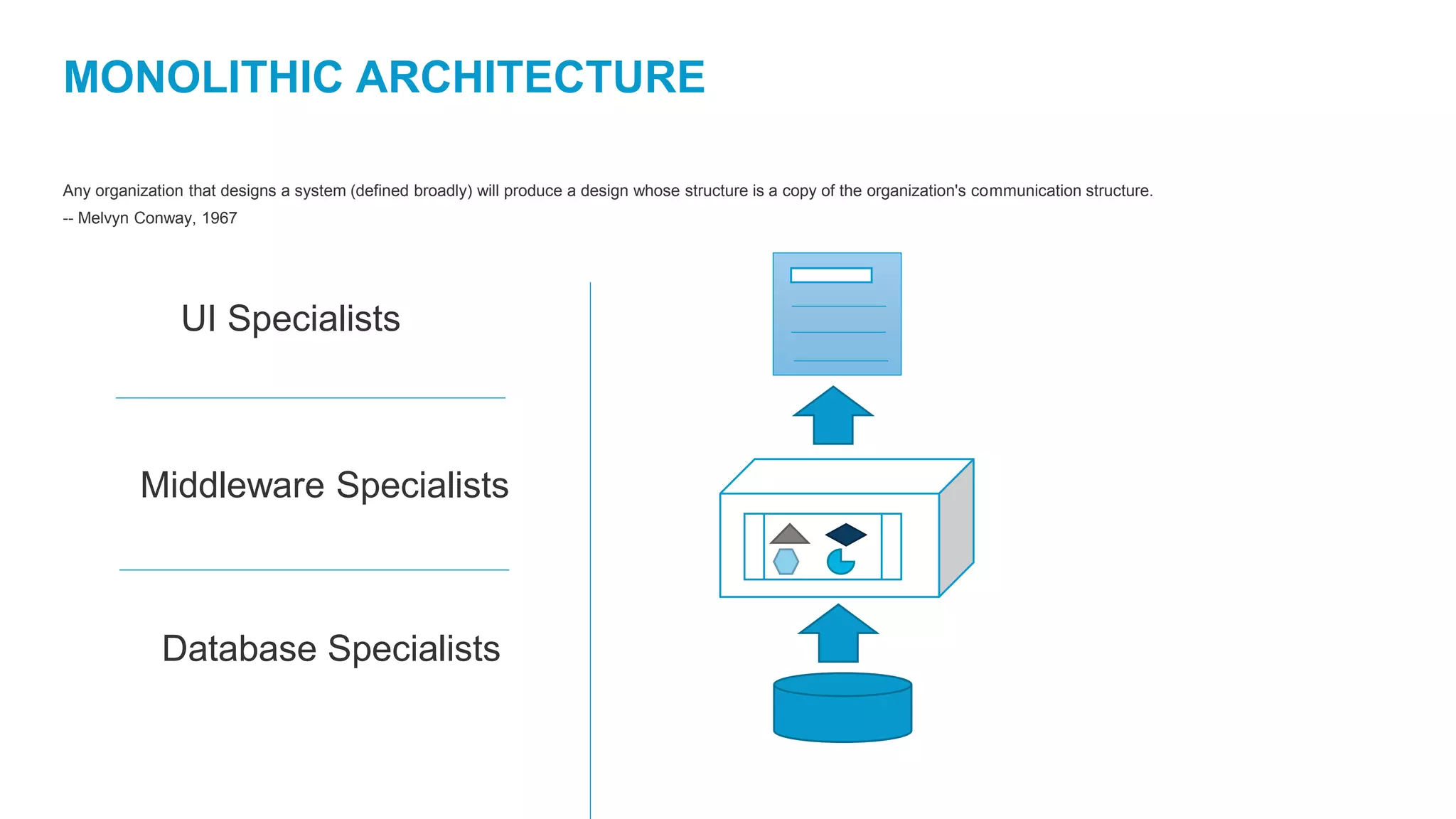 MONOLITHIC ARCHITECTURE

Any organization that designs a system (defined broadly) will produce a design whose structure is a copy of the organization's communication structure.
-- Melvyn Conway, 1967

UI Specialists

Middleware Specialists

Database Specialists